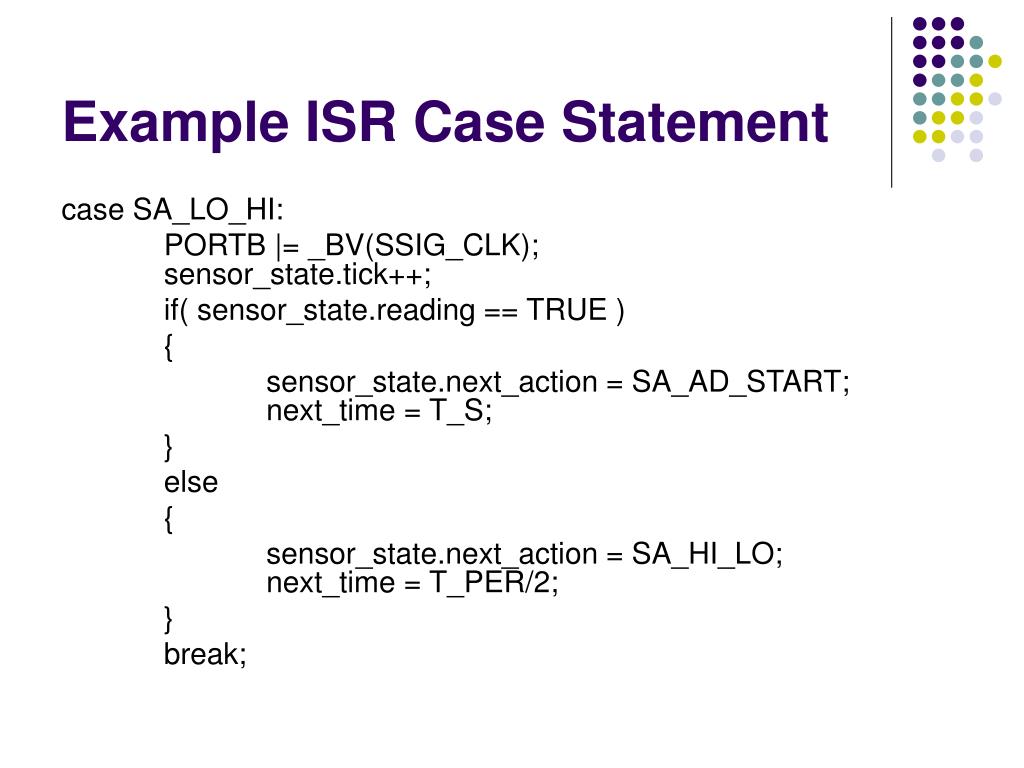 Example ISR Case Statement

case SA_LO_HI:
PORTB |= _BV(SSIG_CLK);
sensor_state.tick++;
if( sensor_state.reading == TRUE )
{
sensor_state.next_action = SA_AD_START;
next_time = T_S;
}
else
{
sensor_state.next_action = SA_HI_LO;
next_time = T_PER/2;
}
break;